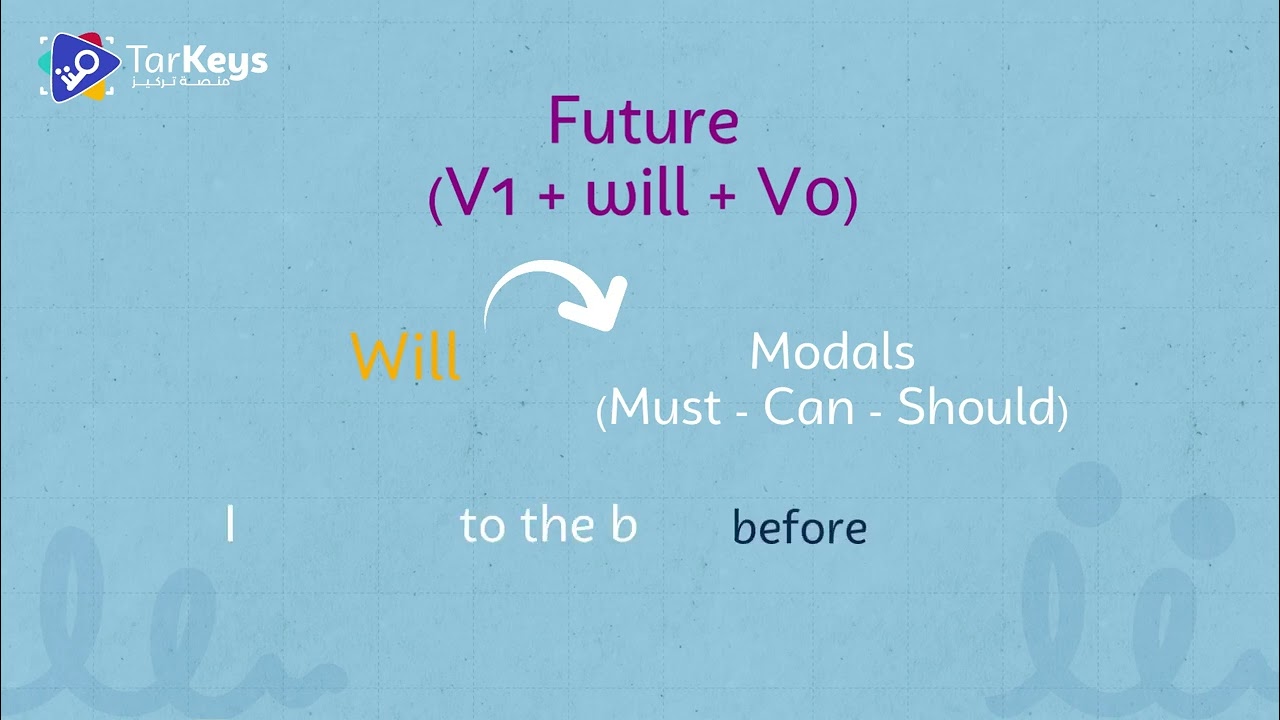 TarKeys
منصة تركيز

Future
(V1 + will + V0)

Will

Modals
(Must - Can - Should)

I

to the b

before